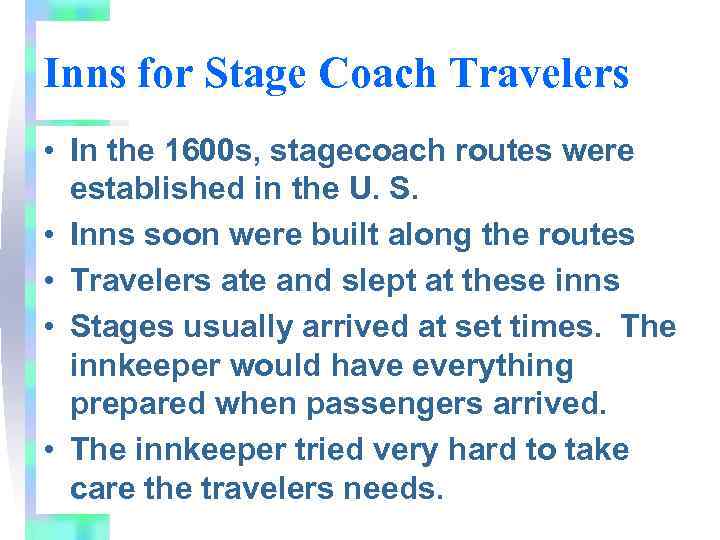 Inns for Stage Coach Travelers

• In the 1600s, stagecoach routes were established in the U. S.
• Inns soon were built along the routes
• Travelers ate and slept at these inns
• Stages usually arrived at set times. The innkeeper would have everything prepared when passengers arrived.
• The innkeeper tried very hard to take care the travelers needs.